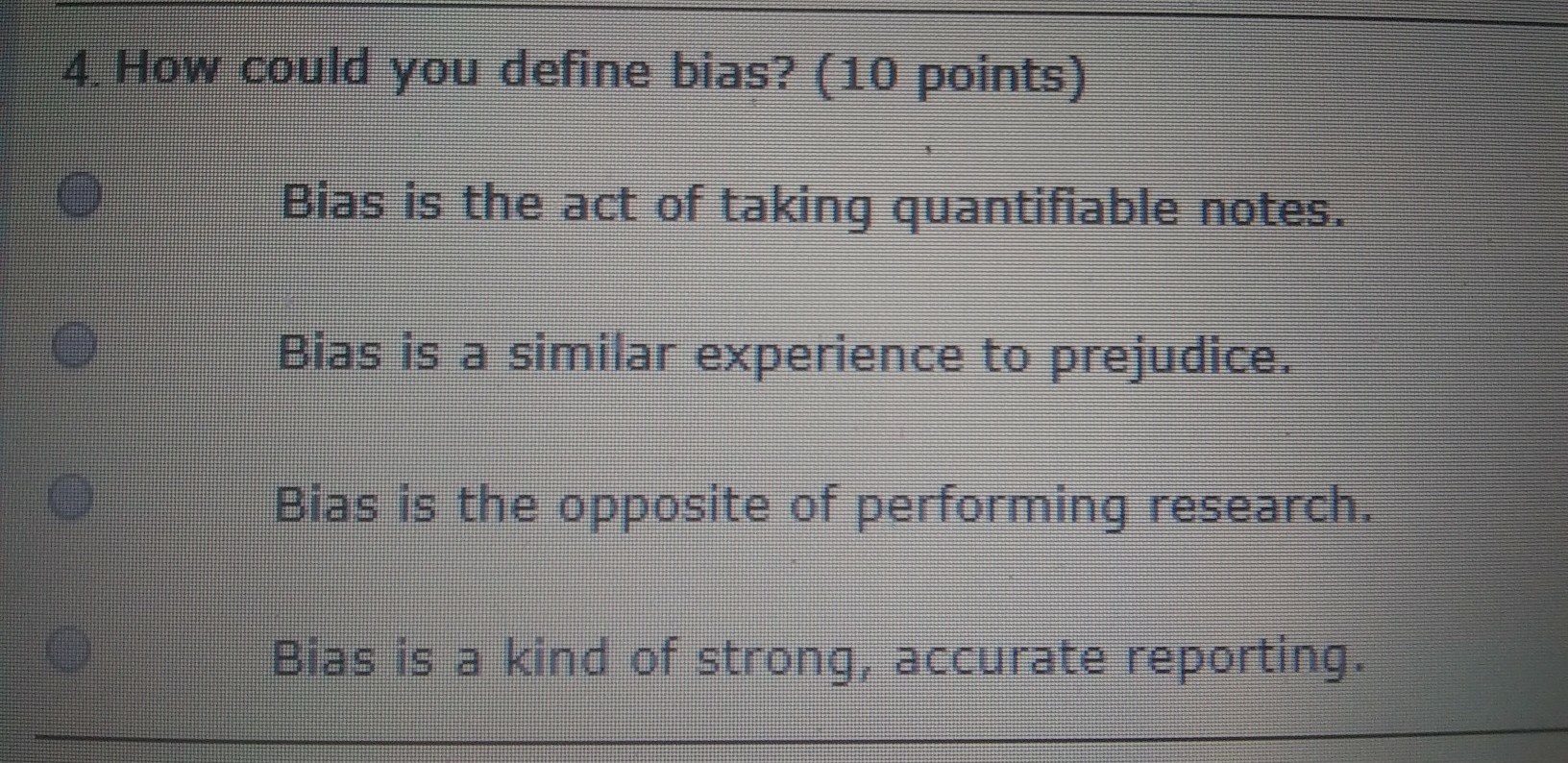 4. How could you define bias? (10 points)

Bias is the act of taking quantifiable notes.

Bias is a similar experience to prejudice.

Bias is the opposite of performing research.

Bias is a kind of strong, accurate reporting.